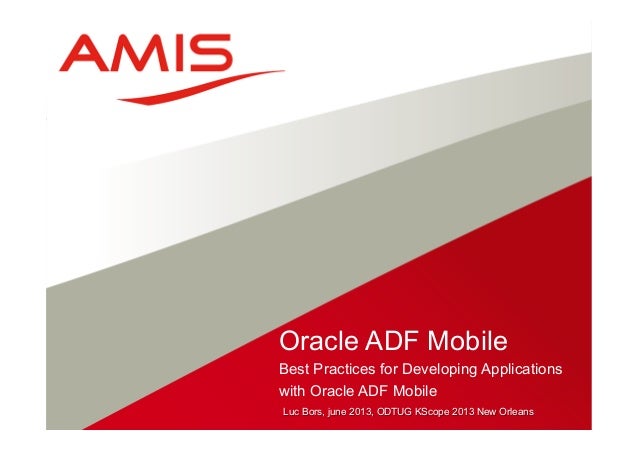 AMIS

Oracle ADF Mobile

Best Practices for Developing Applications with Oracle ADF Mobile

Luc Bors, june 2013, ODTUG KScope 2013 New Orleans